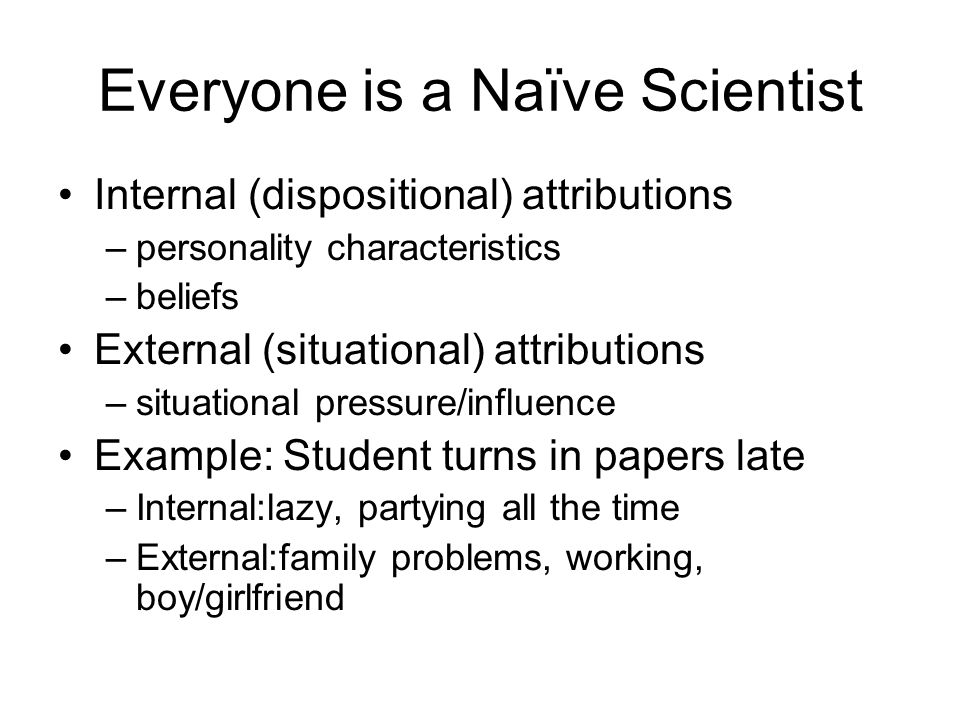 Everyone is a Naïve Scientist

• Internal (dispositional) attributions
– personality characteristics
– beliefs
• External (situational) attributions
– situational pressure/influence
• Example: Student turns in papers late
– Internal:lazy, partying all the time
– External:family problems, working, boy/girlfriend